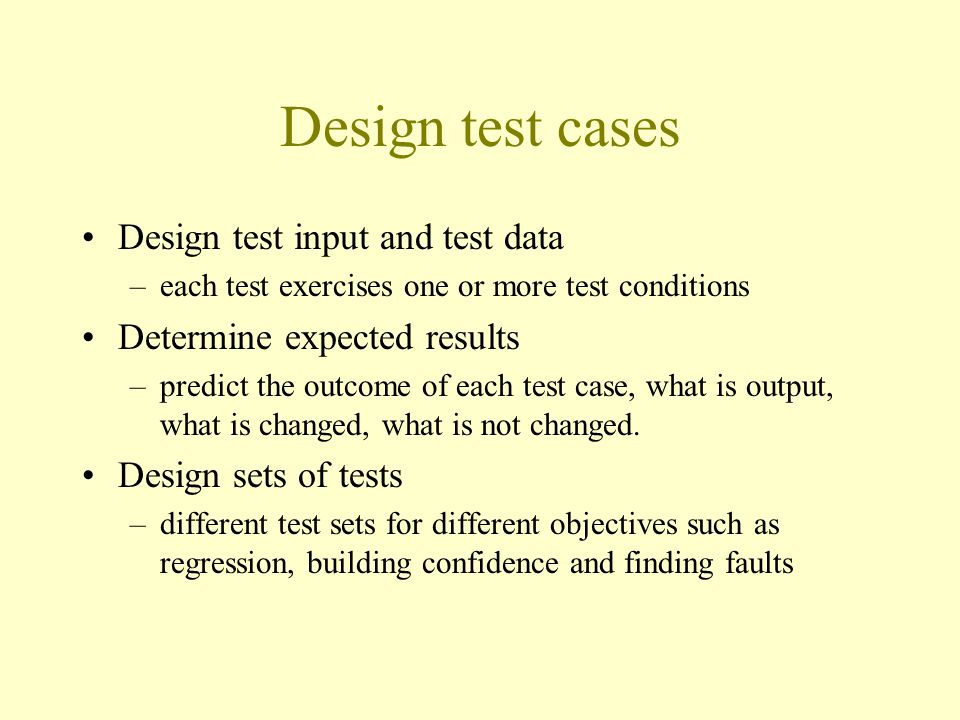 Design test cases

• Design test input and test data
– each test exercises one or more test conditions

• Determine expected results
– predict the outcome of each test case, what is output, what is changed, what is not changed.

• Design sets of tests
– different test sets for different objectives such as regression, building confidence and finding faults